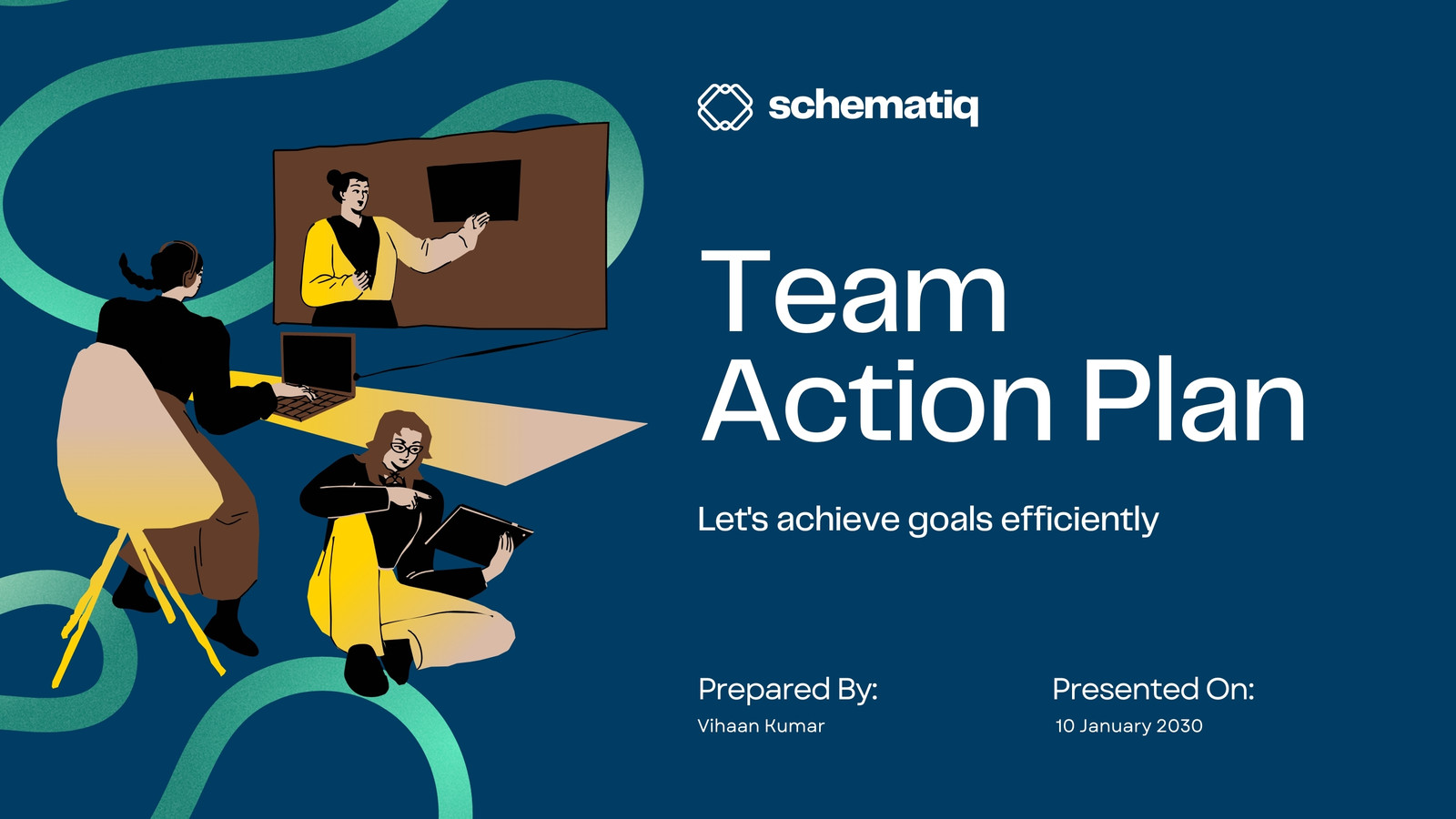 schematiq

Team Action Plan

Let's achieve goals efficiently

Prepared By:
Vihaan Kumar

Presented On:
10 January 2030